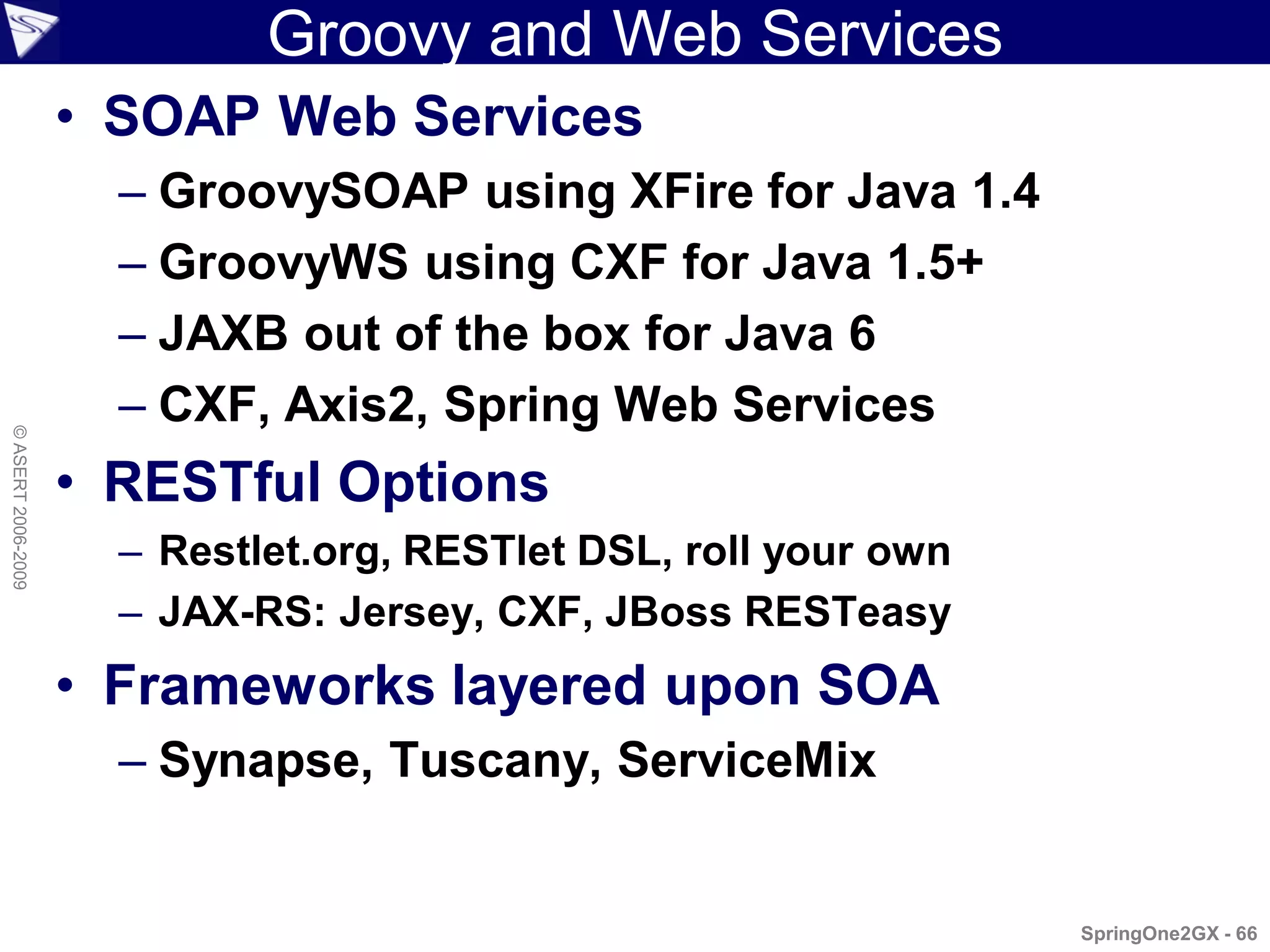 Groovy and Web Services

• SOAP Web Services
– GroovySOAP using XFire for Java 1.4
– GroovyWS using CXF for Java 1.5+
– JAXB out of the box for Java 6
– CXF, Axis2, Spring Web Services

• RESTful Options
– Restlet.org, RESTlet DSL, roll your own
– JAX-RS: Jersey, CXF, JBoss RESTeasy

• Frameworks layered upon SOA
– Synapse, Tuscany, ServiceMix

© ASERT 2006-2009

SpringOne2GX - 66